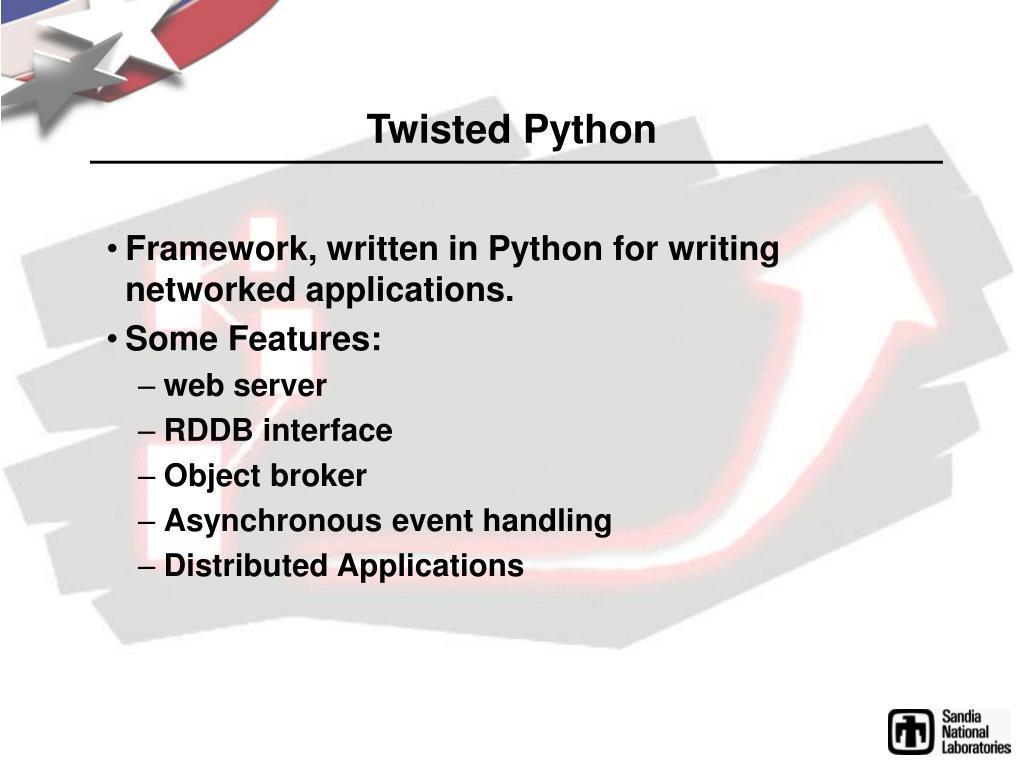 Twisted Python

• Framework, written in Python for writing networked applications.

• Some Features:
– web server
– RDDB interface
– Object broker
– Asynchronous event handling
– Distributed Applications

Sandia National Laboratories